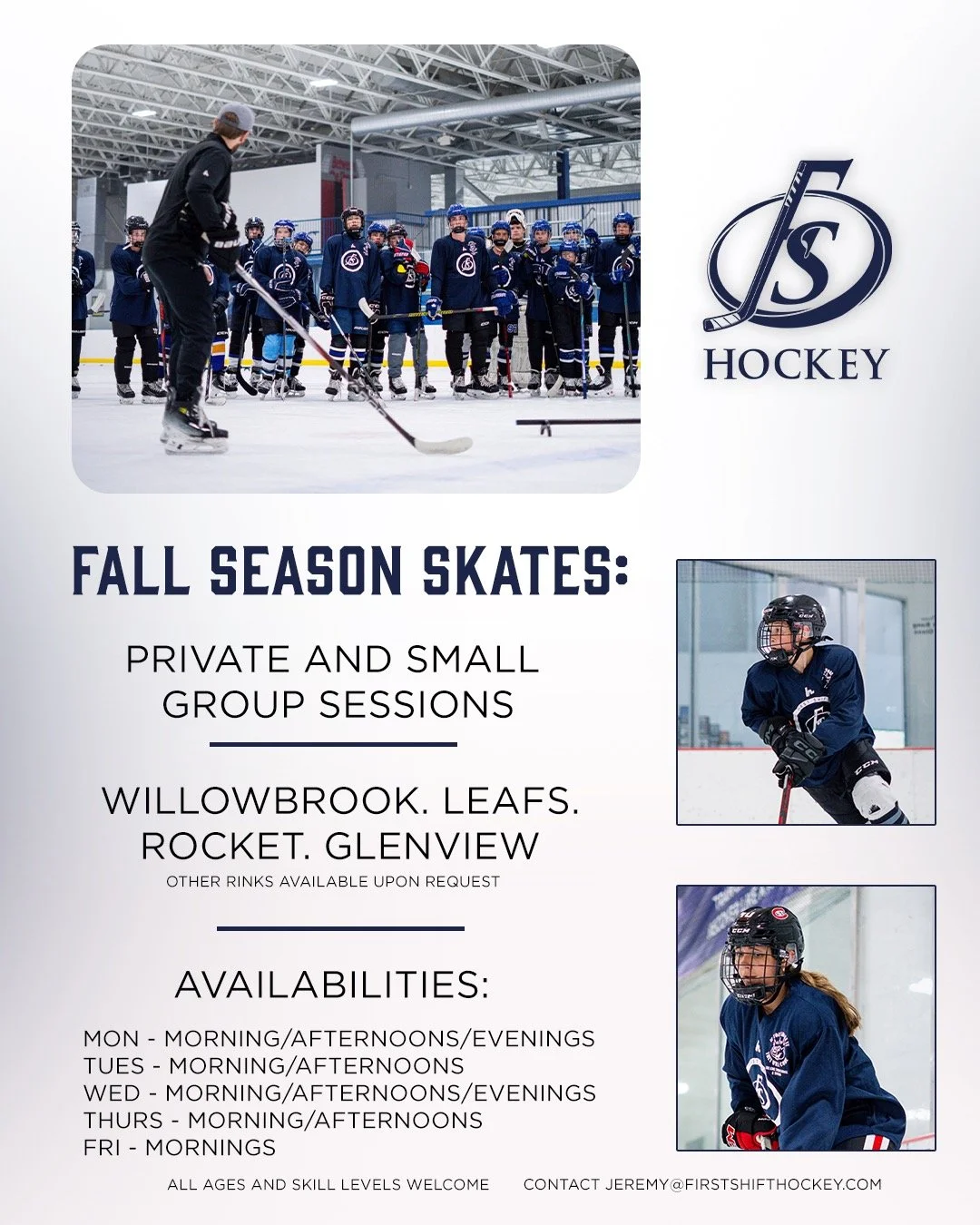 FS
HOCKEY

FALL SEASON SKATES:

PRIVATE AND SMALL GROUP SESSIONS

WILLOWBROOK. LEAFS. ROCKET. GLENVIEW
OTHER RINKS AVAILABLE UPON REQUEST

AVAILABILITIES:

MON - MORNING/AFTERNOONS/EVENINGS
TUES - MORNING/AFTERNOONS
WED - MORNING/AFTERNOONS/EVENINGS
THURS - MORNING/AFTERNOONS
FRI - MORNINGS

ALL AGES AND SKILL LEVELS WELCOME CONTACT JEREMY@FIRSTSHIFTHOCKEY.COM